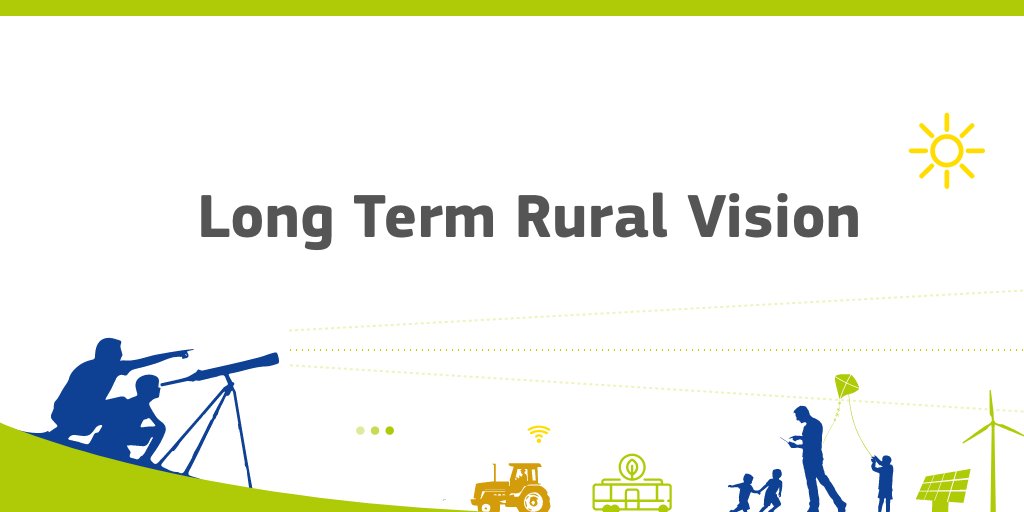 Long Term Rural Vision